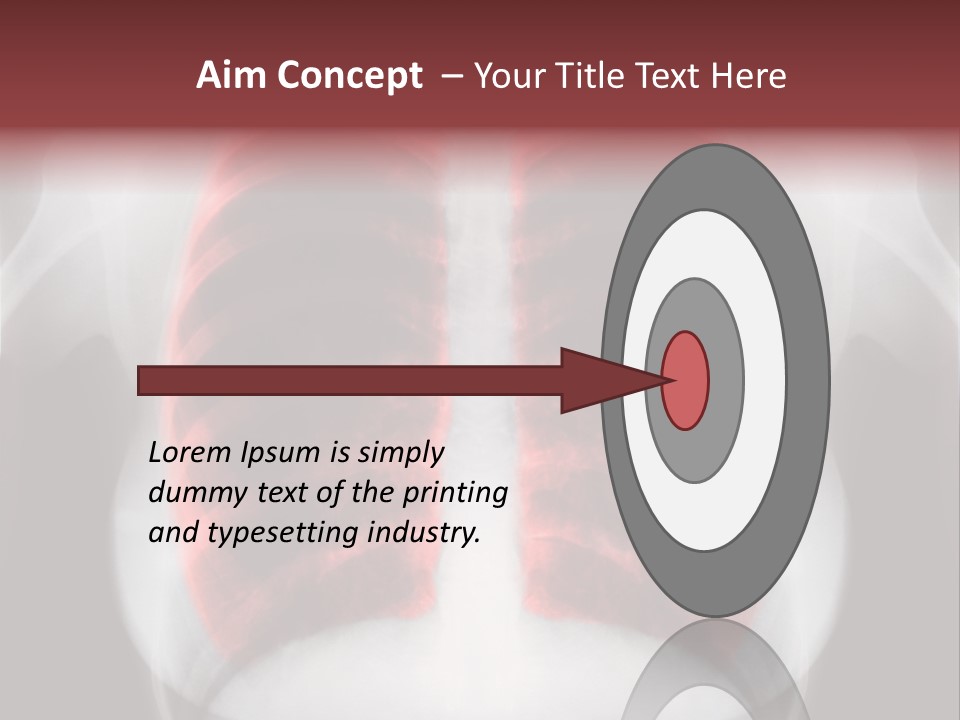 Aim Concept – Your Title Text Here

Lorem Ipsum is simply dummy text of the printing and typesetting industry.